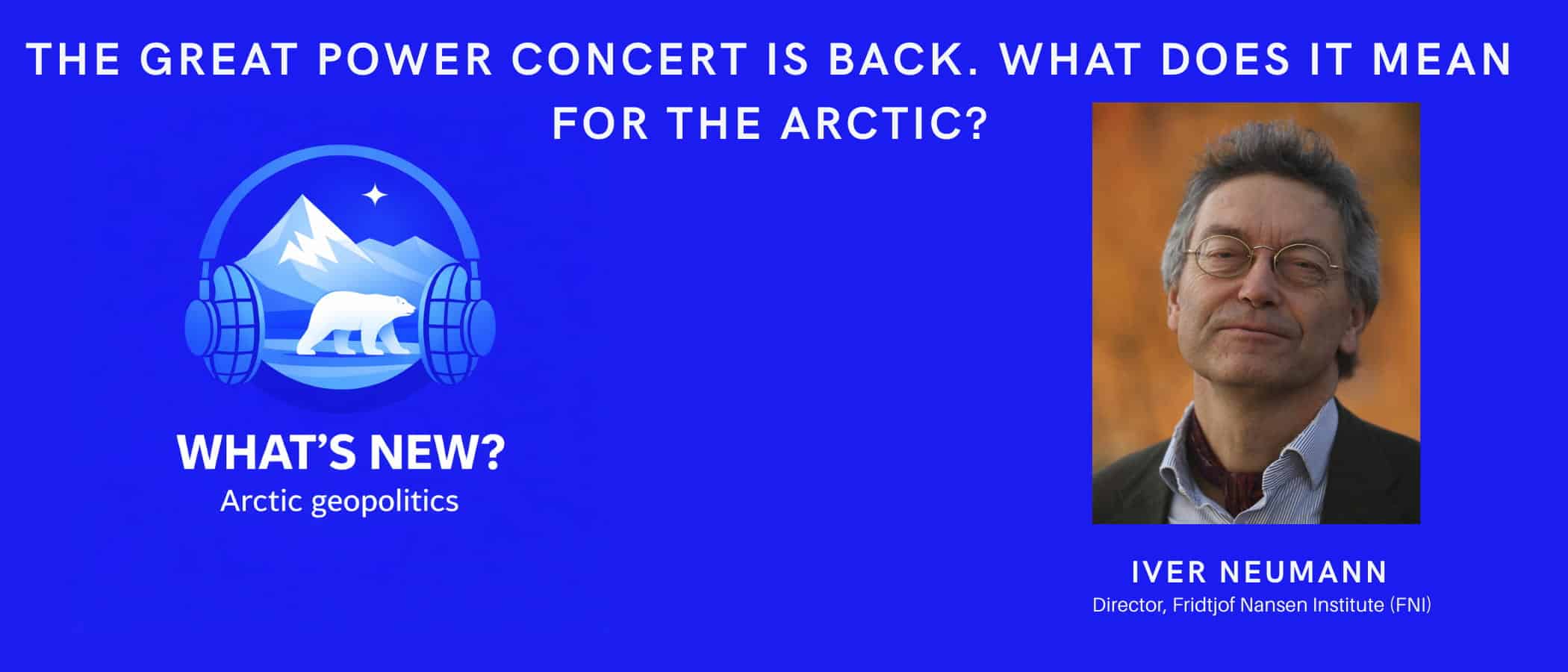 THE GREAT POWER CONCERT IS BACK. WHAT DOES IT MEAN FOR THE ARCTIC?

WHAT'S NEW?
Arctic geopolitics

IVER NEUMANN
Director, Fridtjof Nansen Institute (FNI)